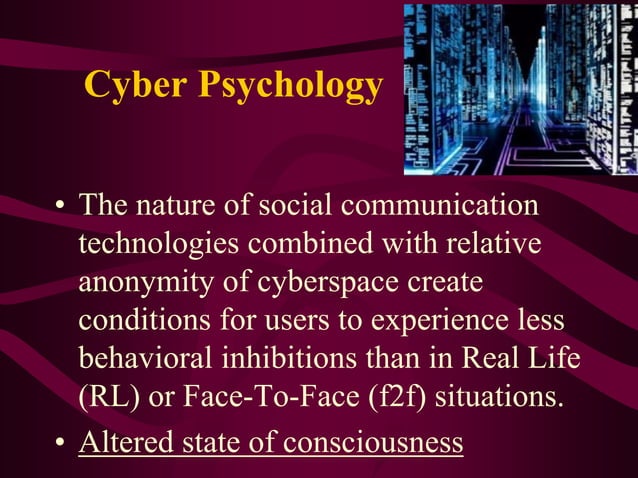 Cyber Psychology

• The nature of social communication technologies combined with relative anonymity of cyberspace create conditions for users to experience less behavioral inhibitions than in Real Life (RL) or Face-To-Face (f2f) situations.

• Altered state of consciousness